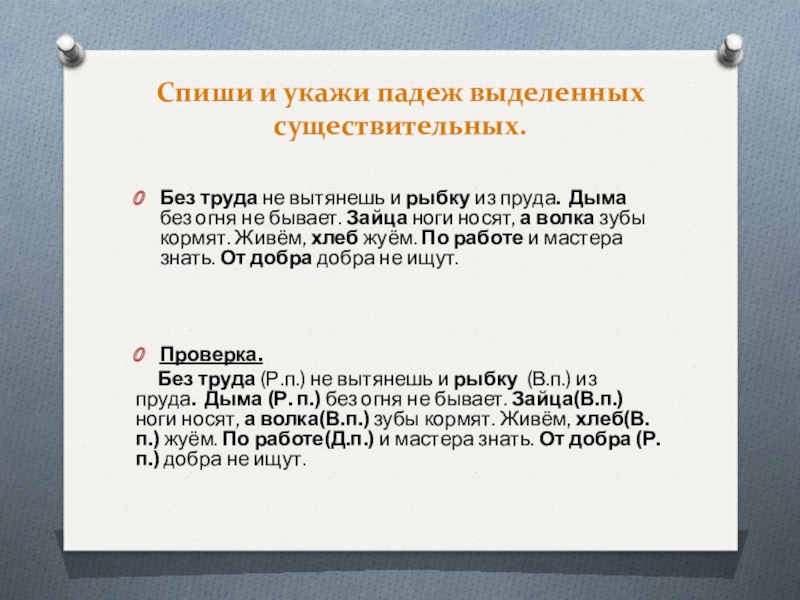 Спиши и укажи падеж выделенных существительных.

Без труда не вытянешь и рыбку из пруда. Дыма без огня не бывает. Зайца ноги носят, а волка зубы кормят. Живём, хлеб жуём. По работе и мастера знать. От добра добра не ищут.

Проверка.

Без труда (Р.п.) не вытянешь и рыбку (В.п.) из пруда. Дыма (Р. п.) без огня не бывает. Зайца(В.п.) ноги носят, а волка(В.п.) зубы кормят. Живём, хлеб(В. п.) жуём. По работе(Д.п.) и мастера знать. От добра (Р. п.) добра не ищут.